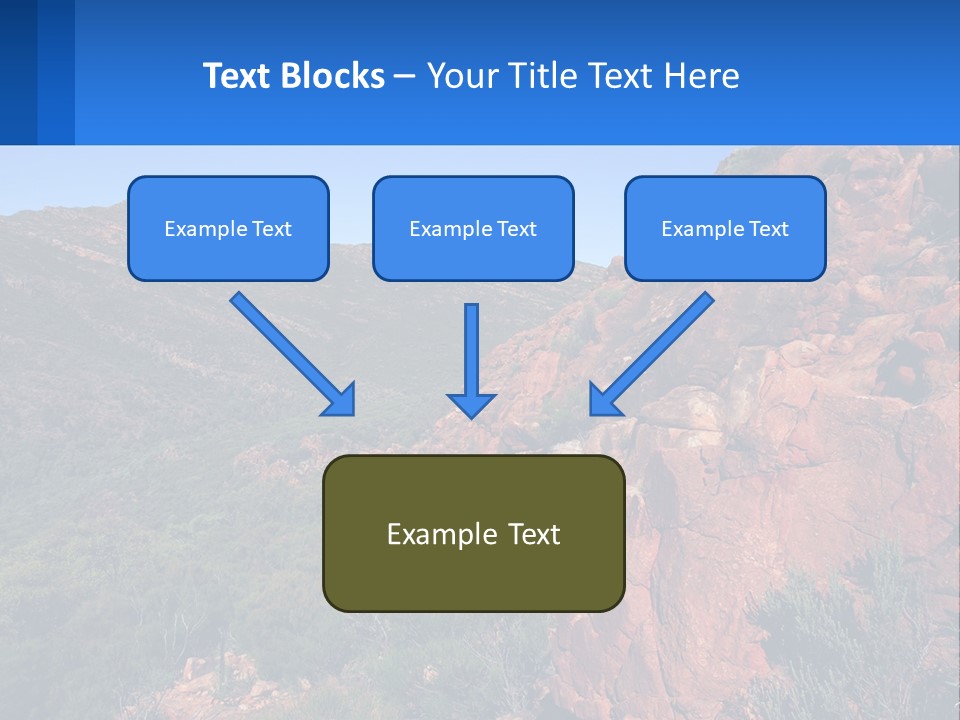 Text Blocks – Your Title Text Here

Example Text

Example Text

Example Text

Example Text